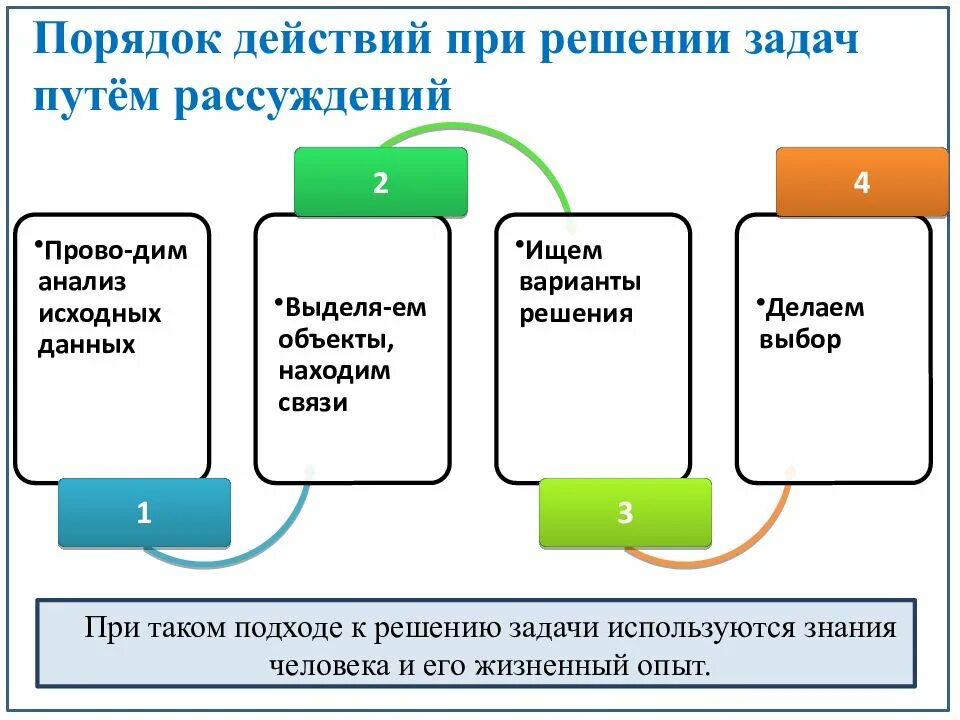 Порядок действий при решении задач путём рассуждений

•Прово-дим анализ исходных данных

1

2

•Выделя-ем объекты, находим связи

•Ищем варианты решения

3

4

•Делаем выбор

При таком подходе к решению задачи используются знания человека и его жизненный опыт.